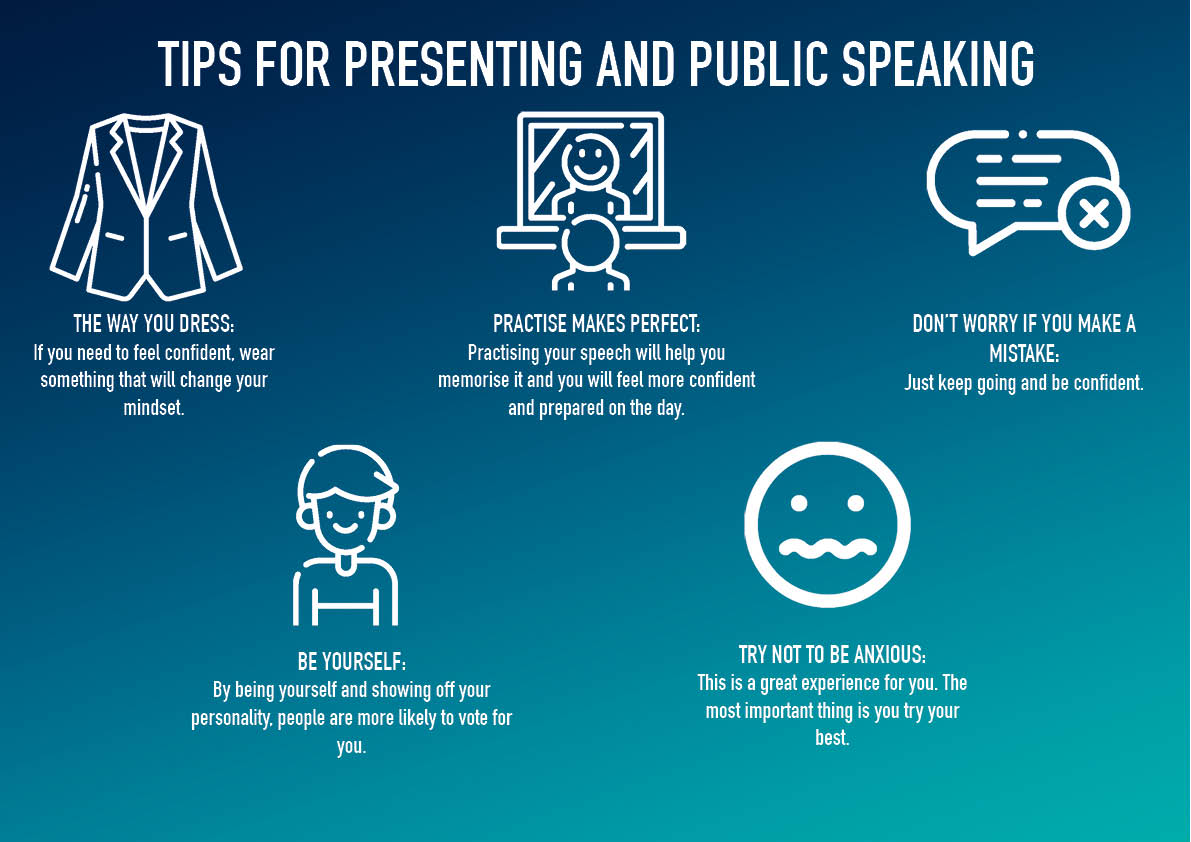 TIPS FOR PRESENTING AND PUBLIC SPEAKING

THE WAY YOU DRESS:
If you need to feel confident, wear something that will change your mindset.

PRACTISE MAKES PERFECT:
Practising your speech will help you memorise it and you will feel more confident and prepared on the day.

DON'T WORRY IF YOU MAKE A MISTAKE:
Just keep going and be confident.

BE YOURSELF:
By being yourself and showing off your personality, people are more likely to vote for you.

TRY NOT TO BE ANXIOUS:
This is a great experience for you. The most important thing is you try your best.